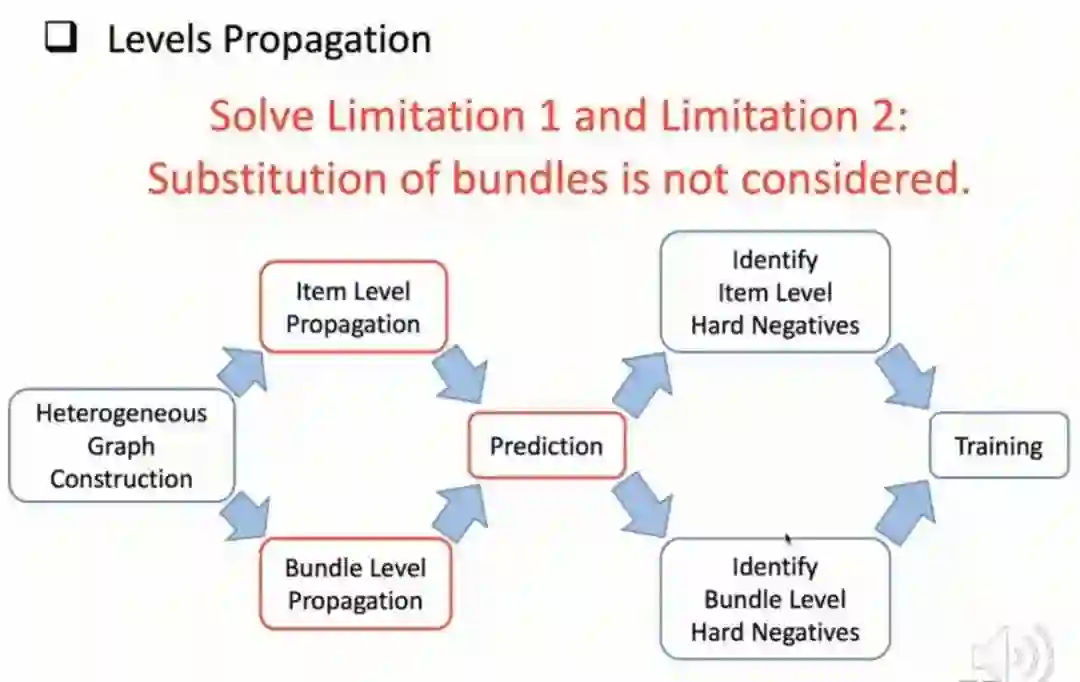 ❑ Levels Propagation

Solve Limitation 1 and Limitation 2:
Substitution of bundles is not considered.

Heterogeneous Graph Construction

Item Level Propagation

Bundle Level Propagation

Prediction

Identify Item Level Hard Negatives

Identify Bundle Level Hard Negatives

Training